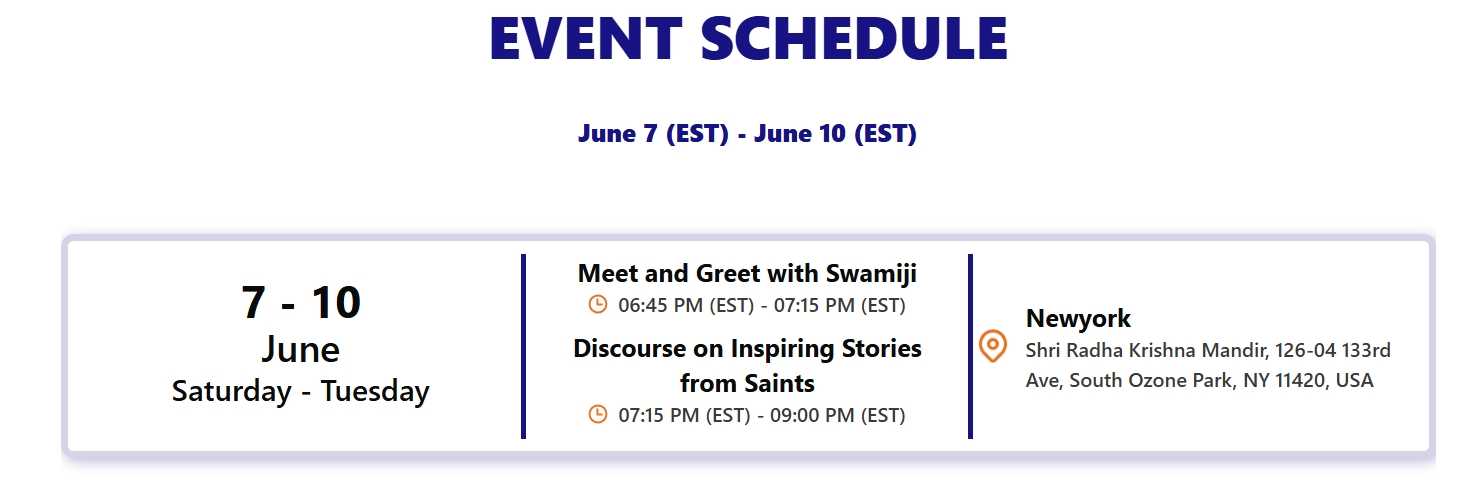 EVENT SCHEDULE

June 7 (EST) - June 10 (EST)

7 - 10
June
Saturday - Tuesday

Meet and Greet with Swamiji
06:45 PM (EST) - 07:15 PM (EST)

Discourse on Inspiring Stories from Saints
07:15 PM (EST) - 09:00 PM (EST)

Newyork
Shri Radha Krishna Mandir, 126-04 133rd Ave, South Ozone Park, NY 11420, USA